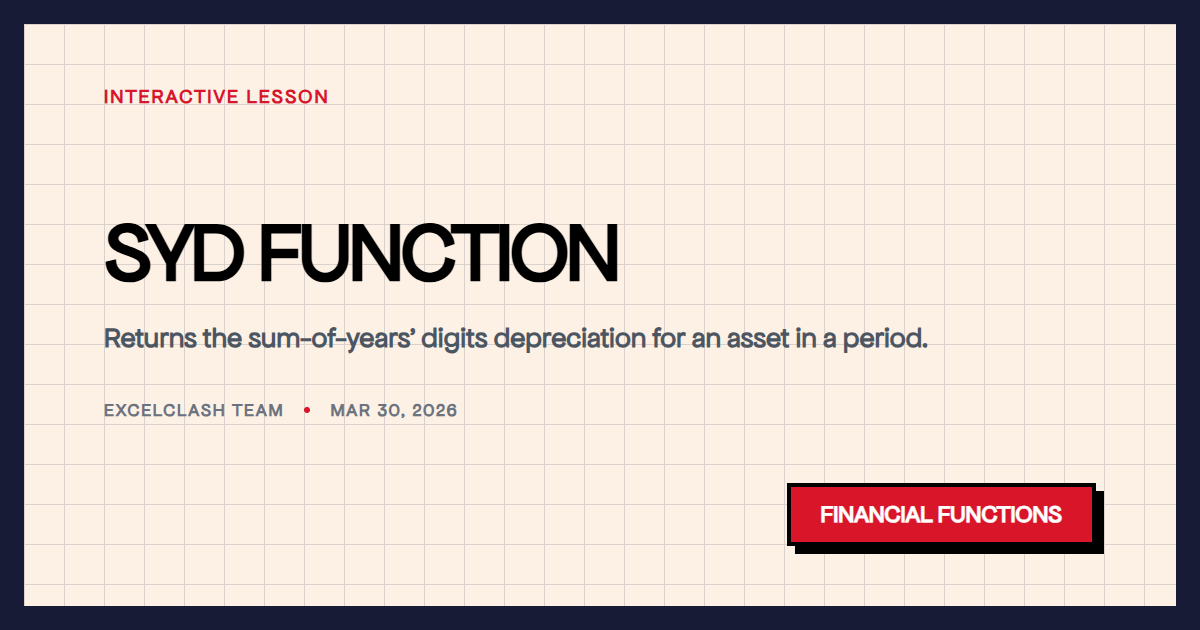 INTERACTIVE LESSON

SYD FUNCTION

Returns the sum-of-years' digits depreciation for an asset in a period.

EXCELCLASH TEAM • MAR 30, 2026

FINANCIAL FUNCTIONS